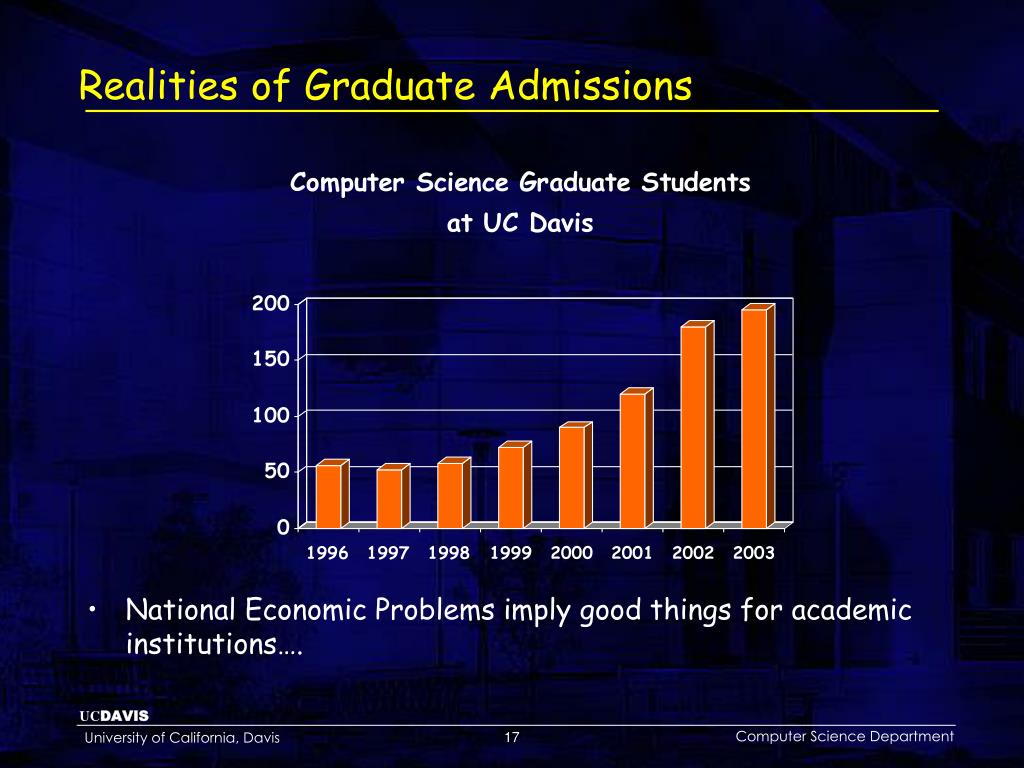 Realities of Graduate Admissions

Computer Science Graduate Students at UC Davis

200
150
100
50
0

1996 1997 1998 1999 2000 2001 2002 2003

• National Economic Problems imply good things for academic institutions….

UCDAVIS
University of California, Davis

17

Computer Science Department